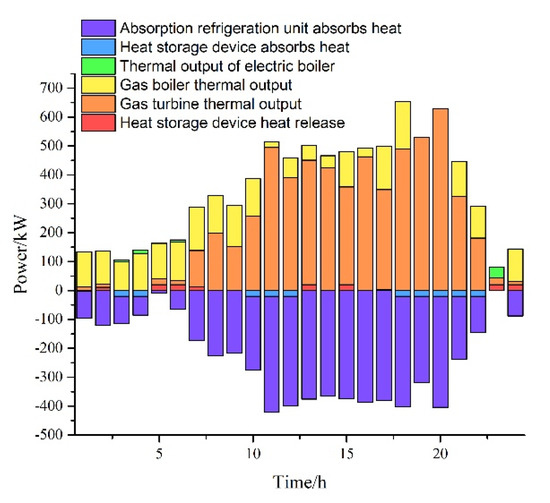 Absorption refrigeration unit absorbs heat
Heat storage device absorbs heat
Thermal output of electric boiler
Gas boiler thermal output
Gas turbine thermal output
Heat storage device heat release

Power/kW

700
600
500
400
300
200
100
0
-100
-200
-300
-400
-500

5
10
15
20

Time/h